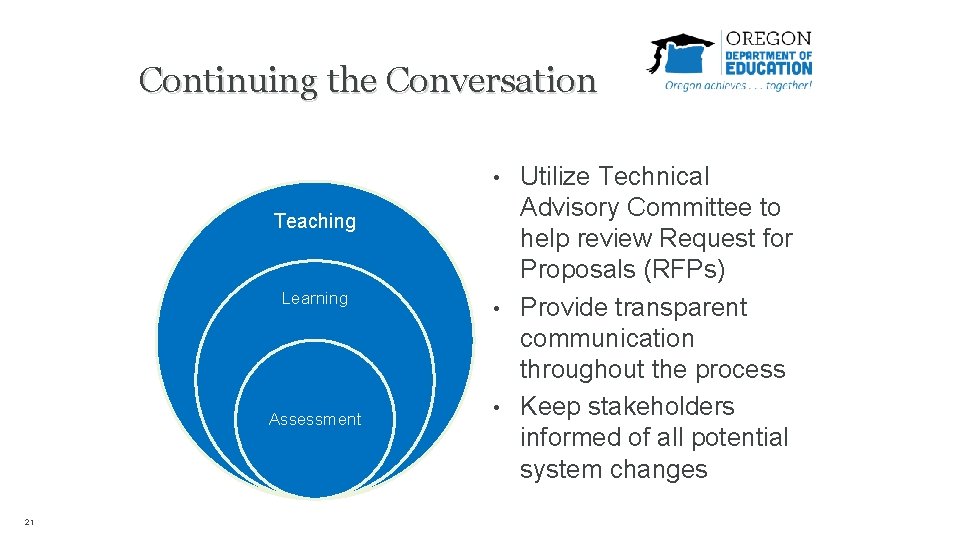 Continuing the Conversation

OREGON
DEPARTMENT OF
EDUCATION
Oregon achieves . . . together!

Teaching

Learning

Assessment

• Utilize Technical Advisory Committee to help review Request for Proposals (RFPs)
• Provide transparent communication throughout the process
• Keep stakeholders informed of all potential system changes

21